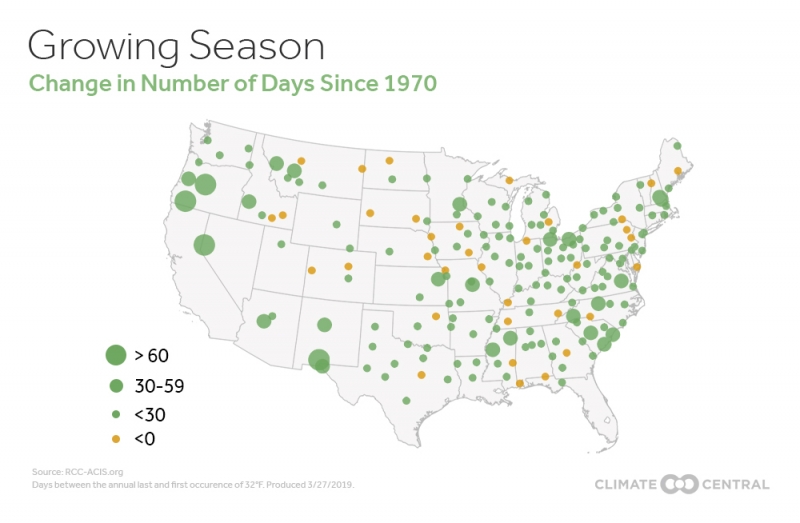 Growing Season
Change in Number of Days Since 1970

> 60
30-59
<30
<0

Source: RCC-ACIS.org
Days between the annual last and first occurence of 32°F. Produced 3/27/2019.

CLIMATE CENTRAL